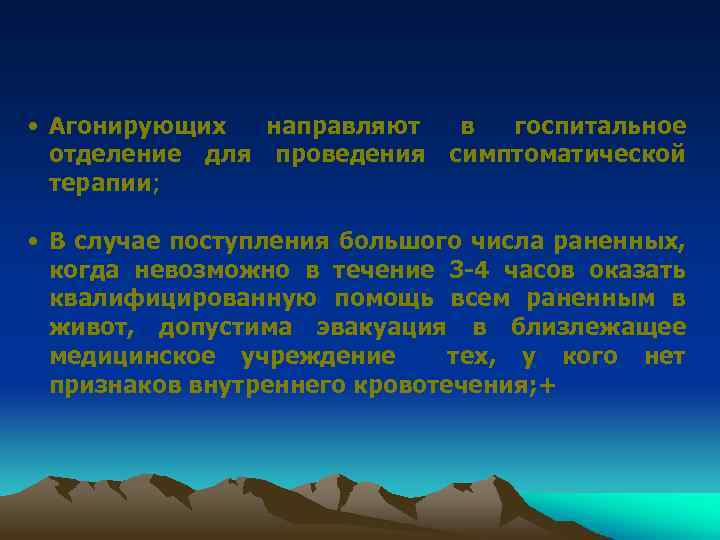 • Агонирующих направляют в госпитальное отделение для проведения симптоматической терапии;

• В случае поступления большого числа раненных, когда невозможно в течение 3-4 часов оказать квалифицированную помощь всем раненным в живот, допустима эвакуация в близлежащее медицинское учреждение тех, у кого нет признаков внутреннего кровотечения;+